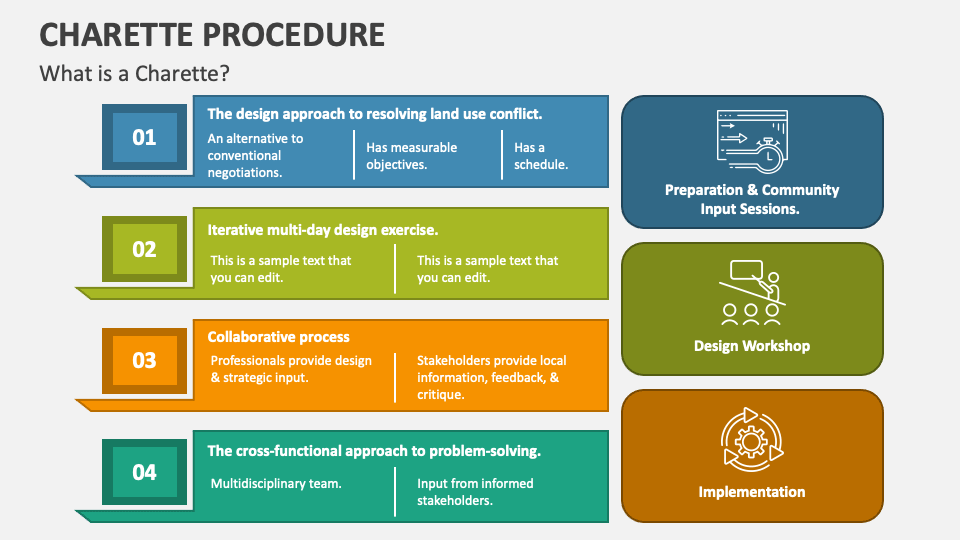 CHARETTE PROCEDURE

What is a Charette?

01

The design approach to resolving land use conflict.

An alternative to conventional negotiations.

Has measurable objectives.

Has a schedule.

02

Iterative multi-day design exercise.

This is a sample text that you can edit.

This is a sample text that you can edit.

03

Collaborative process

Professionals provide design & strategic input.

Stakeholders provide local information, feedback, & critique.

04

The cross-functional approach to problem-solving.

Multidisciplinary team.

Input from informed stakeholders.

Preparation & Community Input Sessions.

Design Workshop

Implementation